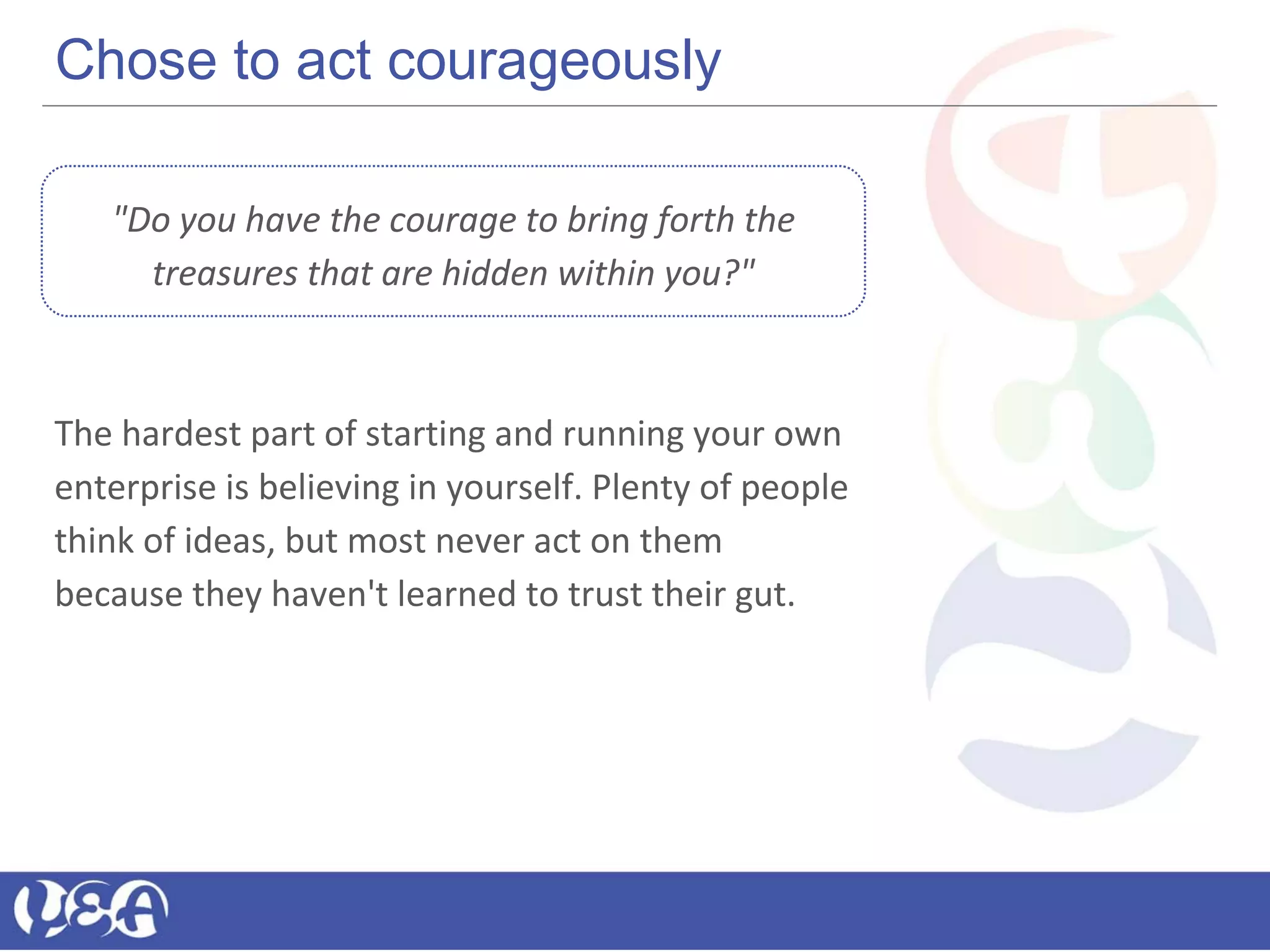 Chose to act courageously

"Do you have the courage to bring forth the treasures that are hidden within you?"

The hardest part of starting and running your own enterprise is believing in yourself. Plenty of people think of ideas, but most never act on them because they haven't learned to trust their gut.

YEA